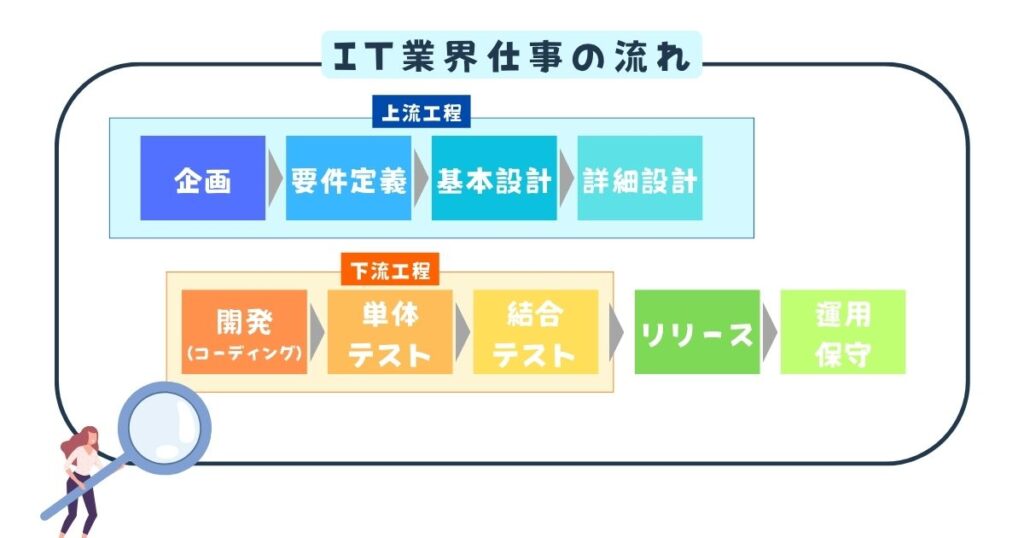 IT業界仕事の流れ

上流工程

企画
要件定義
基本設計
詳細設計

下流工程

開発
(コーディング)
単体
テスト
結合
テスト
リリース
運用
保守